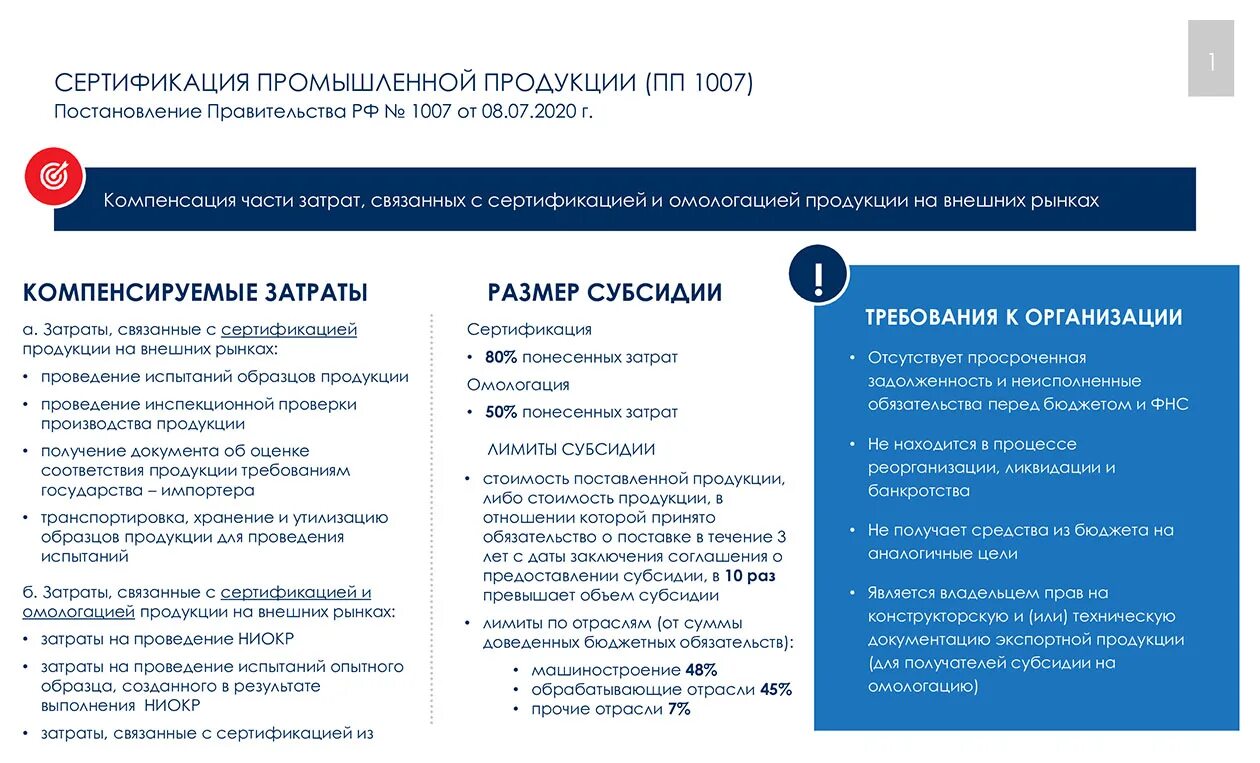 1

СЕРТИФИКАЦИЯ ПРОМЫШЛЕННОЙ ПРОДУКЦИИ (ПП 1007)
Постановление Правительства РФ № 1007 от 08.07.2020 г.

Компенсация части затрат, связанных с сертификацией и омологацией продукции на внешних рынках

КОМПЕНСИРУЕМЫЕ ЗАТРАТЫ

а. Затраты, связанные с сертификацией продукции на внешних рынках:
• проведение испытаний образцов продукции
• проведение инспекционной проверки производства продукции
• получение документа об оценке соответствия продукции требованиям государства – импортера
• транспортировка, хранение и утилизацию образцов продукции для проведения испытаний

б. Затраты, связанные с сертификацией и омологацией продукции на внешних рынках:
• затраты на проведение НИОКР
• затраты на проведение испытаний опытного образца, созданного в результате выполнения НИОКР
• затраты, связанные с сертификацией из

РАЗМЕР СУБСИДИИ

Сертификация
• 80% понесенных затрат
Омологация
• 50% понесенных затрат

ЛИМИТЫ СУБСИДИИ
• стоимость поставленной продукции, либо стоимость продукции, в отношении которой принято обязательство о поставке в течение 3 лет с даты заключения соглашения о предоставлении субсидии, в 10 раз превышает объем субсидии
• лимиты по отраслям (от суммы доведенных бюджетных обязательств):
• машиностроение 48%
• обрабатывающие отрасли 45%
• прочие отрасли 7%

!

ТРЕБОВАНИЯ К ОРГАНИЗАЦИИ

• Отсутствует просроченная задолженность и неисполненные обязательства перед бюджетом и ФНС
• Не находится в процессе реорганизации, ликвидации и банкротства
• Не получает средства из бюджета на аналогичные цели
• Является владельцем прав на конструкторскую и (или) техническую документацию экспортной продукции (для получателей субсидии на омологацию)